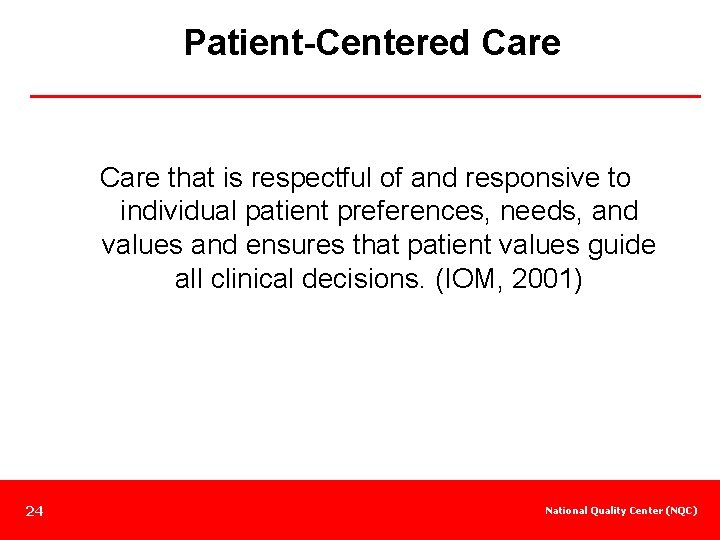 Patient-Centered Care

Care that is respectful of and responsive to individual patient preferences, needs, and values and ensures that patient values guide all clinical decisions. (IOM, 2001)

24

National Quality Center (NQC)